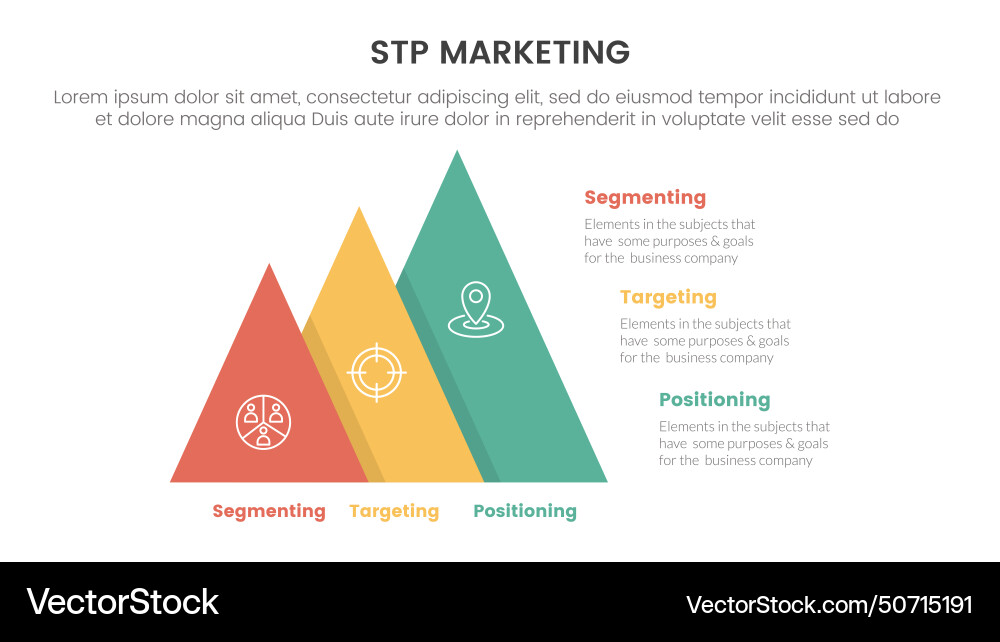 STP MARKETING

Lorem ipsum dolor sit amet, consectetur adipiscing elit, sed do eiusmod tempor incididunt ut labore et dolore magna aliqua Duis aute irure dolor in reprehenderit in voluptate velit esse sed do

Segmenting
Elements in the subjects that have some purposes & goals for the business company

Targeting
Elements in the subjects that have some purposes & goals for the business company

Positioning
Elements in the subjects that have some purposes & goals for the business company

Segmenting Targeting Positioning

VectorStock

VectorStock.com/50715191